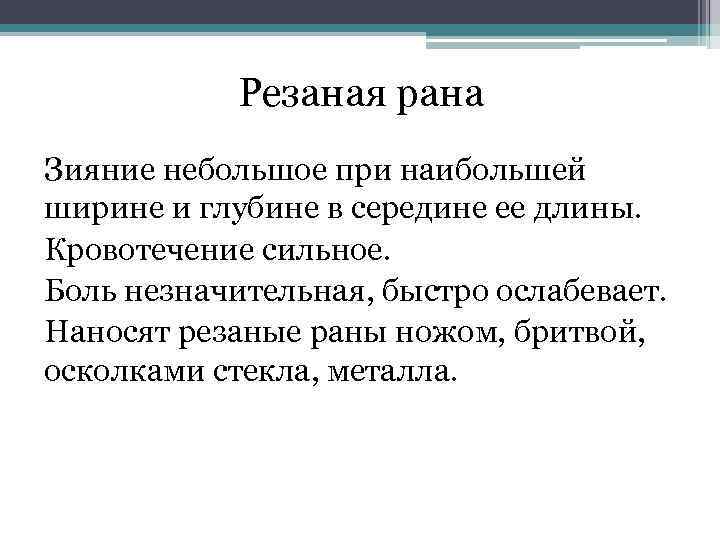 Резаная рана

Зияние небольшое при наибольшей ширине и глубине в середине ее длины.

Кровотечение сильное.

Боль незначительная, быстро ослабевает.

Наносят резаные раны ножом, бритвой, осколками стекла, металла.